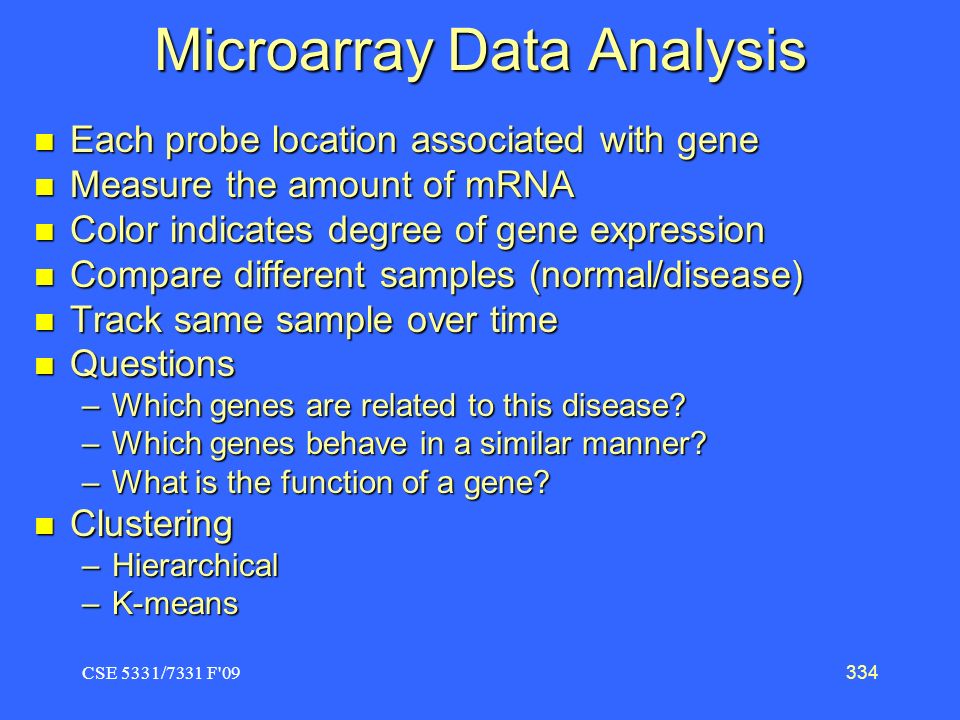 Microarray Data Analysis

- Each probe location associated with gene
- Measure the amount of mRNA
- Color indicates degree of gene expression
- Compare different samples (normal/disease)
- Track same sample over time
- Questions
  – Which genes are related to this disease?
  – Which genes behave in a similar manner?
  – What is the function of a gene?
- Clustering
  – Hierarchical
  – K-means

CSE 5331/7331 F'09

334